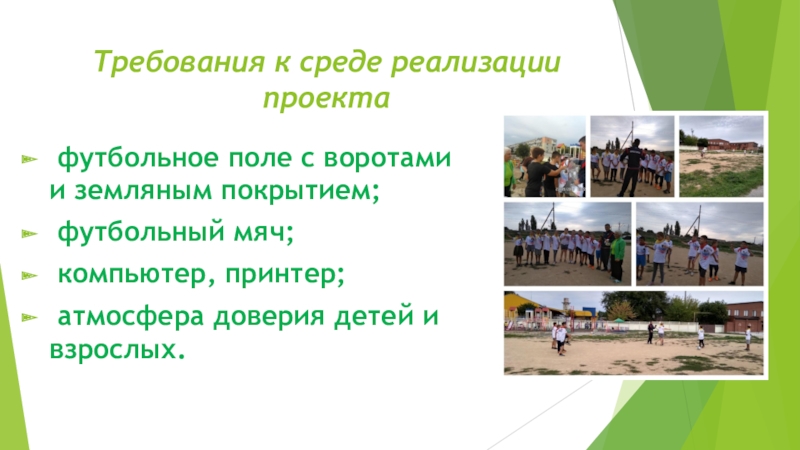 Требования к среде реализации проекта

футбольное поле с воротами и земляным покрытием;

футбольный мяч;

компьютер, принтер;

атмосфера доверия детей и взрослых.